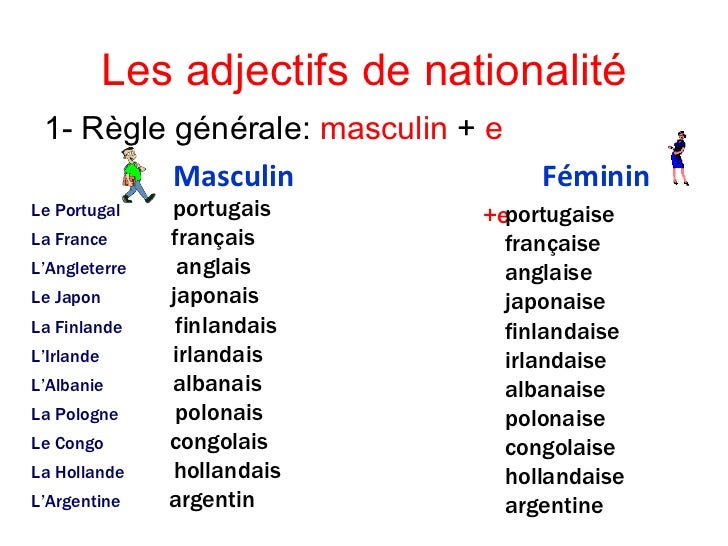 Les adjectifs de nationalité

1- Règle générale: masculin + e

| | Masculin | Féminin |
|---|---|---|
| Le Portugal | portugais | +e portugaise |
| La France | français | française |
| L'Angleterre | anglais | anglaise |
| Le Japon | japonais | japonaise |
| La Finlande | finlandais | finlandaise |
| L'Irlande | irlandais | irlandaise |
| L'Albanie | albanais | albanaise |
| La Pologne | polonais | polonaise |
| Le Congo | congolais | congolaise |
| La Hollande | hollandais | hollandaise |
| L'Argentine | argentin | argentine |